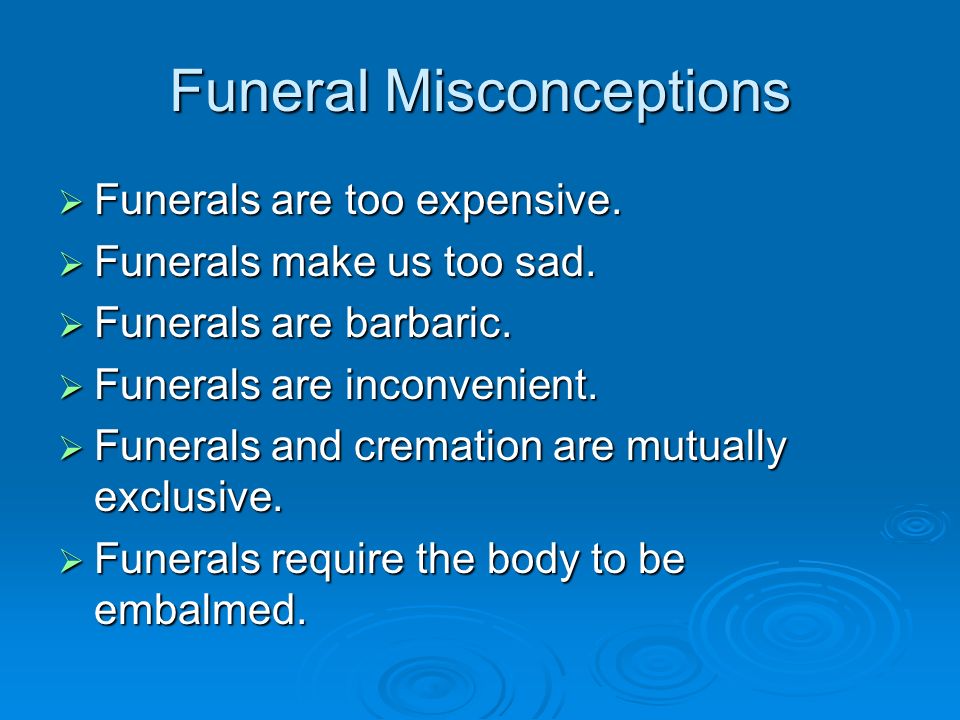 Funeral Misconceptions

➢ Funerals are too expensive.
➢ Funerals make us too sad.
➢ Funerals are barbaric.
➢ Funerals are inconvenient.
➢ Funerals and cremation are mutually exclusive.
➢ Funerals require the body to be embalmed.